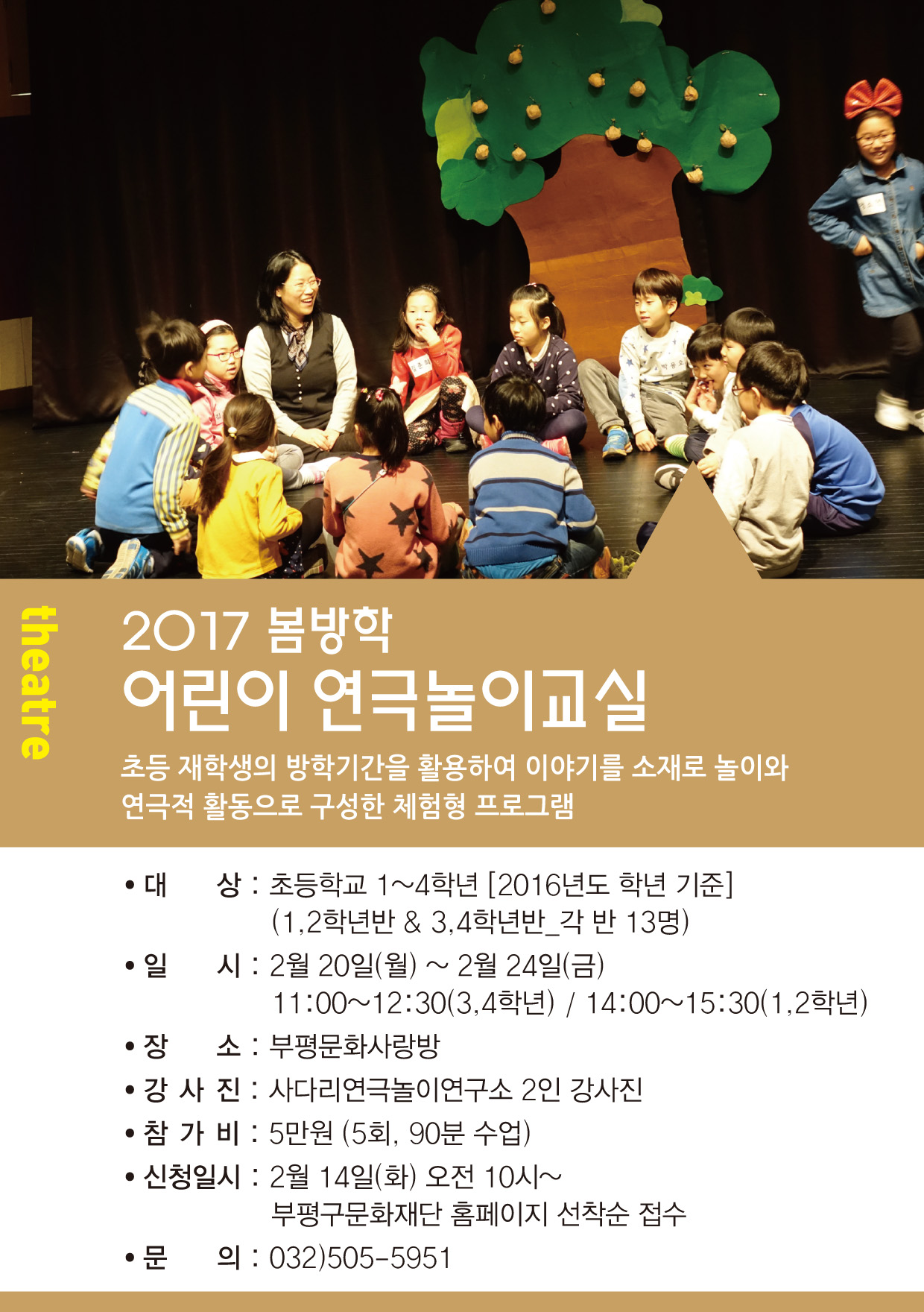 theatre

2017 봄방학
어린이 연극놀이교실

초등 재학생의 방학기간을 활용하여 이야기를 소재로 놀이와 연극적 활동으로 구성한 체험형 프로그램

• 대 상 : 초등학교 1~4학년 [2016년도 학년 기준]
(1,2학년반 & 3,4학년반_각 반 13명)
• 일 시 : 2월 20일(월) ~ 2월 24일(금)
11:00~12:30(3,4학년) / 14:00~15:30(1,2학년)
• 장 소 : 부평문화사랑방
• 강 사 진 : 사다리연극놀이연구소 2인 강사진
• 참 가 비 : 5만원 (5회, 90분 수업)
• 신청일시 : 2월 14일(화) 오전 10시~
부평구문화재단 홈페이지 선착순 접수
• 문 의 : 032)505-5951